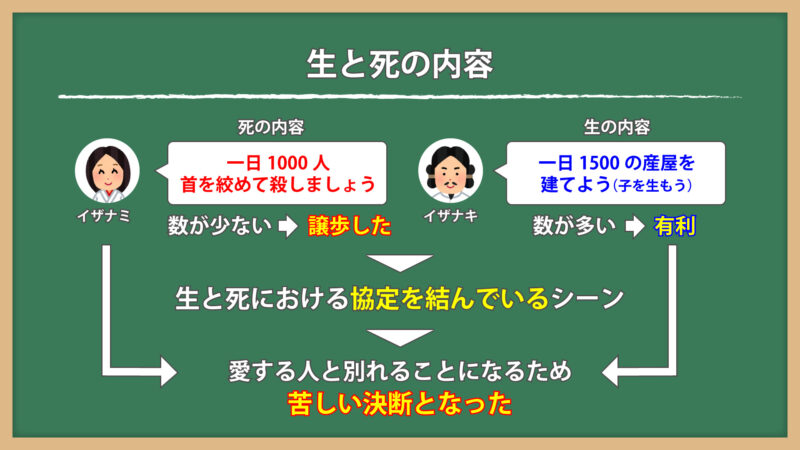 生と死の内容

死の内容

一日 1000 人
首を絞めて殺しましょう

イザナミ

数が少ない ➡ 譲歩した

生の内容

一日 1500 の産屋を
建てよう（子を生もう）

イザナキ

数が多い ➡ 有利

生と死における協定を結んでいるシーン

愛する人と別れることになるため
苦しい決断となった